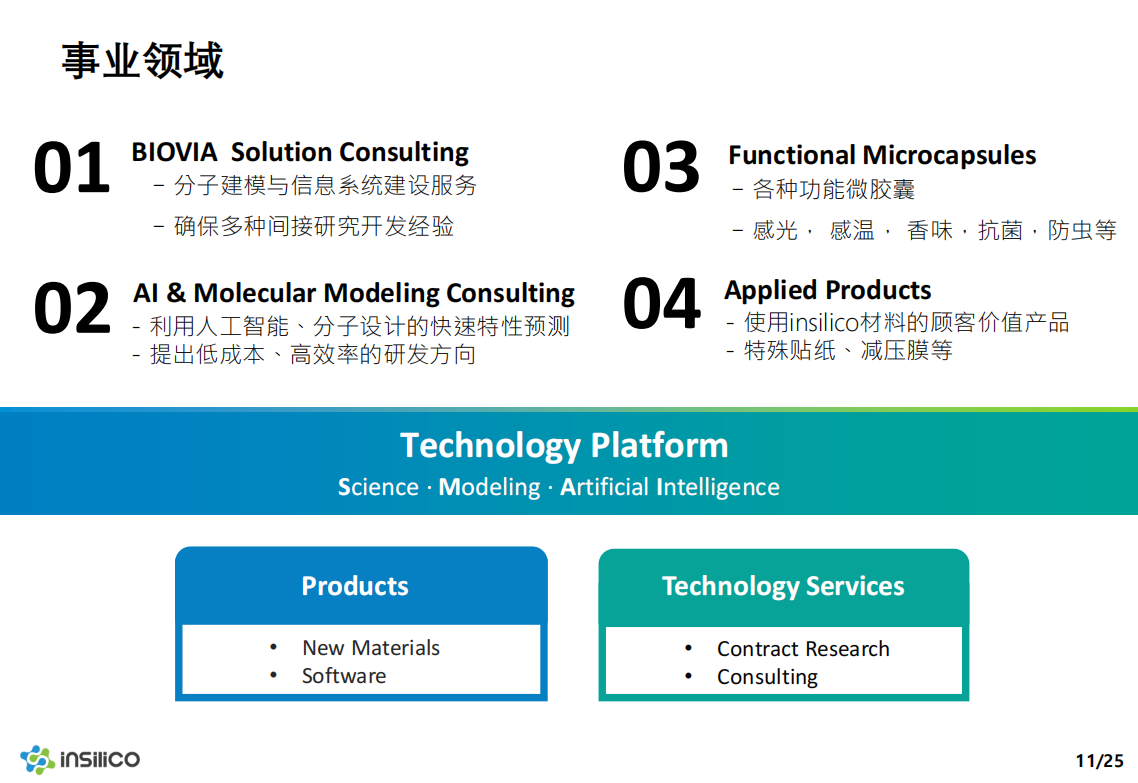 事业领域

01 BIOVIA Solution Consulting
– 分子建模与信息系统建设服务
– 确保多种间接研究开发经验

02 AI & Molecular Modeling Consulting
- 利用人工智能、分子设计的快速特性预测
- 提出低成本、高效率的研发方向

03 Functional Microcapsules
– 各种功能微胶囊
– 感光， 感温， 香味，抗菌，防虫等

04 Applied Products
- 使用insilico材料的顾客价值产品
- 特殊贴纸、减压膜等

Technology Platform
Science · Modeling · Artificial Intelligence

Products
• New Materials
• Software

Technology Services
• Contract Research
• Consulting

insilico

11/25